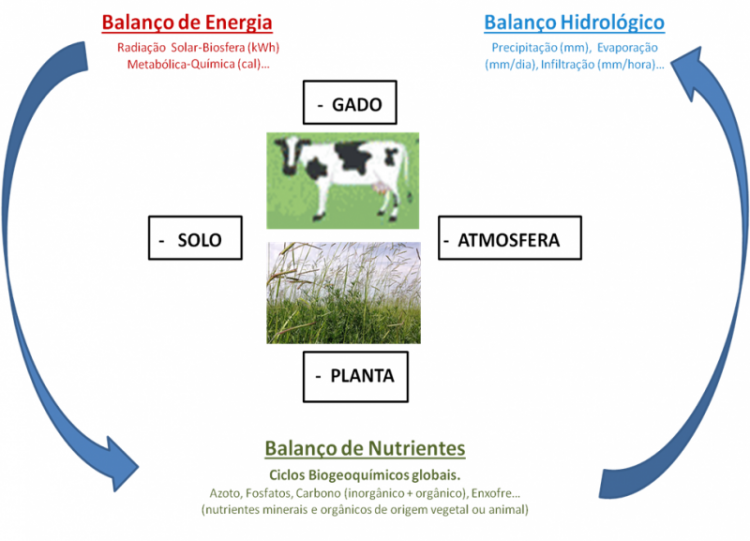 Balanço de Energia

Radiação Solar-Biosfera (kWh)
Metabólica-Química (cal)...

Balanço Hidrológico

Precipitação (mm), Evaporação (mm/dia), Infiltração (mm/hora)...

- GADO

- SOLO

- ATMOSFERA

- PLANTA

Balanço de Nutrientes

Ciclos Biogeoquímicos globais.

Azoto, Fosfatos, Carbono (inorgânico + orgânico), Enxofre...
(nutrientes minerais e orgânicos de origem vegetal ou animal)